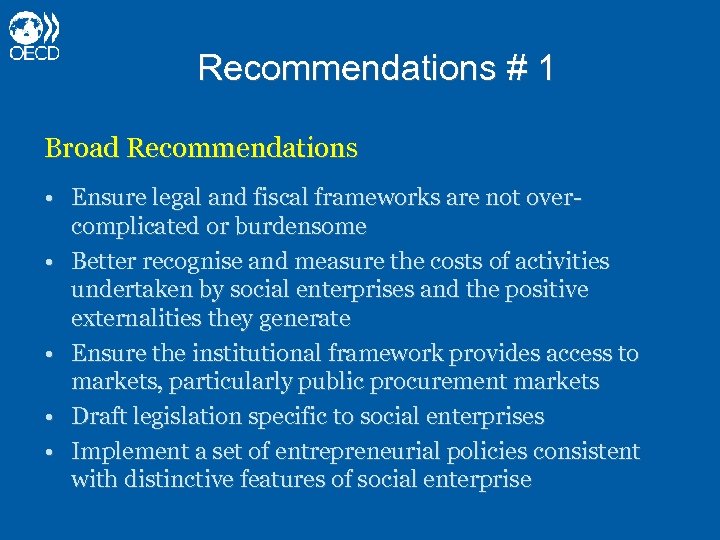 OECD

Recommendations # 1

Broad Recommendations

• Ensure legal and fiscal frameworks are not over-complicated or burdensome
• Better recognise and measure the costs of activities undertaken by social enterprises and the positive externalities they generate
• Ensure the institutional framework provides access to markets, particularly public procurement markets
• Draft legislation specific to social enterprises
• Implement a set of entrepreneurial policies consistent with distinctive features of social enterprise